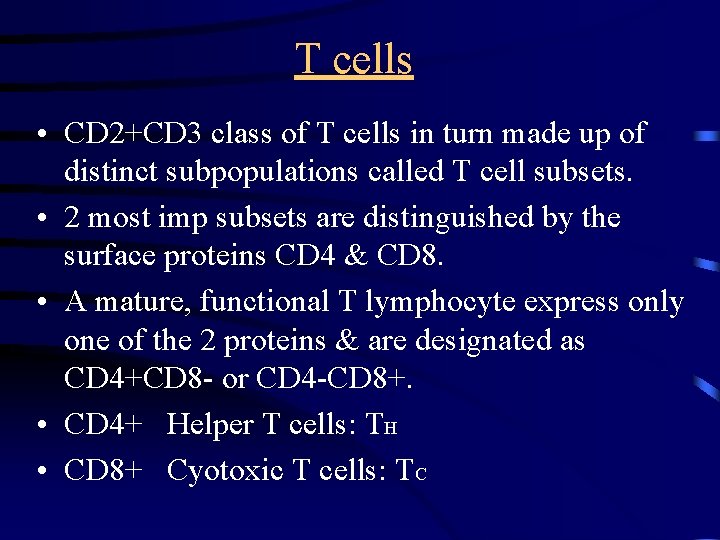 T cells

• CD2+CD3 class of T cells in turn made up of distinct subpopulations called T cell subsets.

• 2 most imp subsets are distinguished by the surface proteins CD4 & CD8.

• A mature, functional T lymphocyte express only one of the 2 proteins & are designated as CD4+CD8- or CD4-CD8+.

• CD4+ Helper T cells: $T_H$

• CD8+ Cyotoxic T cells: $T_C$